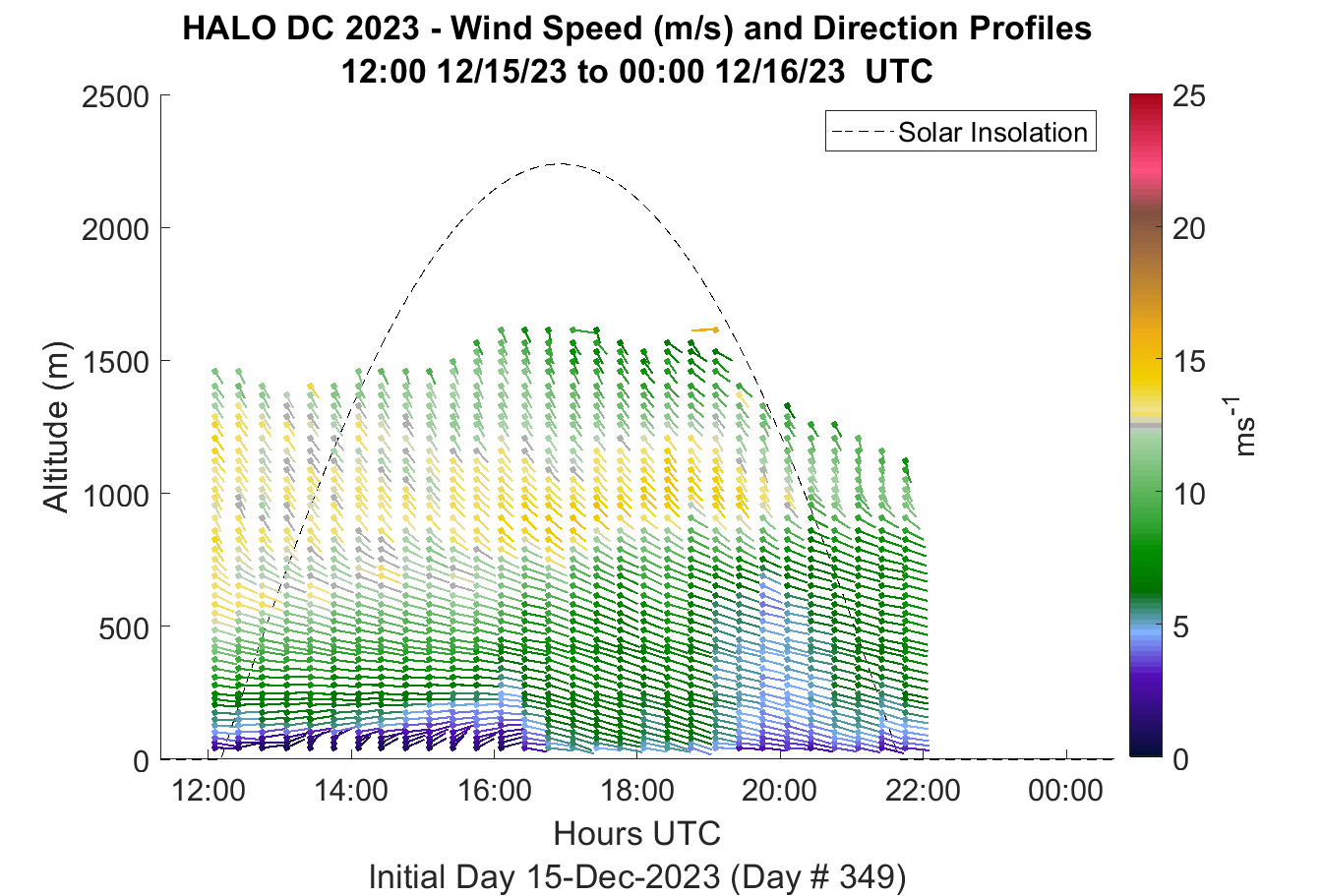 HALO DC 2023 - Wind Speed (m/s) and Direction Profiles
12:00 12/15/23 to 00:00 12/16/23 UTC

Solar Insolation

Altitude (m)

2500
2000
1500
1000
500
0

12:00
14:00
16:00
18:00
20:00
22:00
00:00

Hours UTC
Initial Day 15-Dec-2023 (Day # 349)

25
20
15
10
5
0
$ms^{-1}$